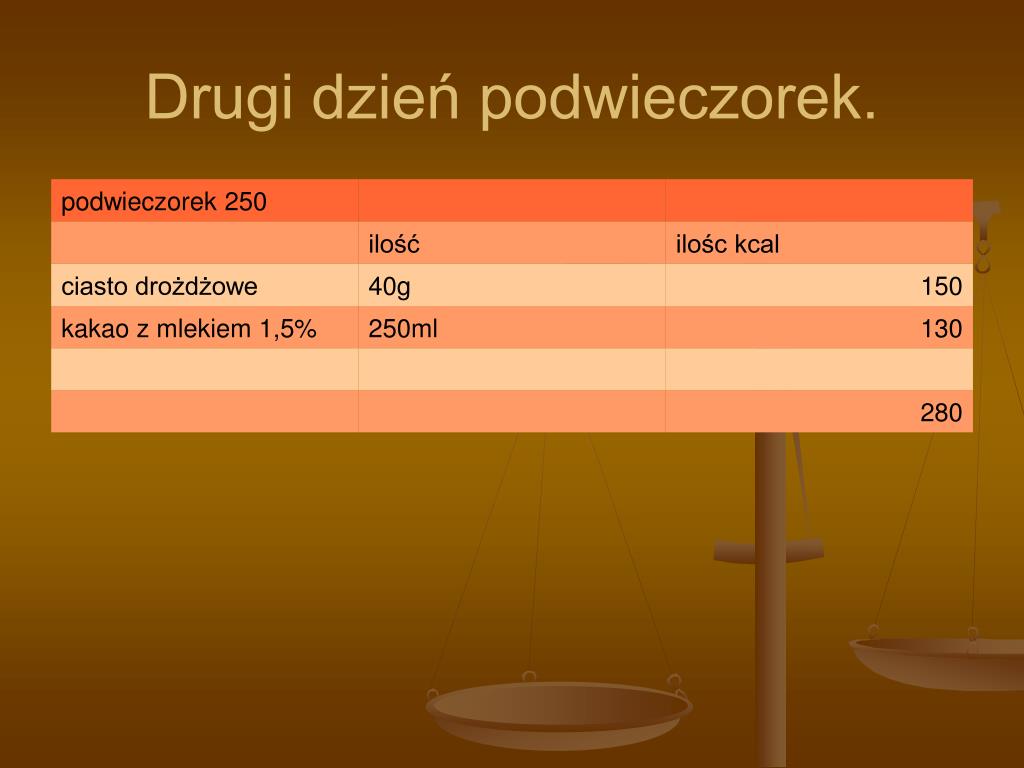 Drugi dzień podwieczorek.

| podwieczorek 250 | | |
|---|---|---|
| | ilość | ilośc kcal |
| ciasto drożdżowe | 40g | 150 |
| kakao z mlekiem 1,5% | 250ml | 130 |
| | | |
| | | 280 |